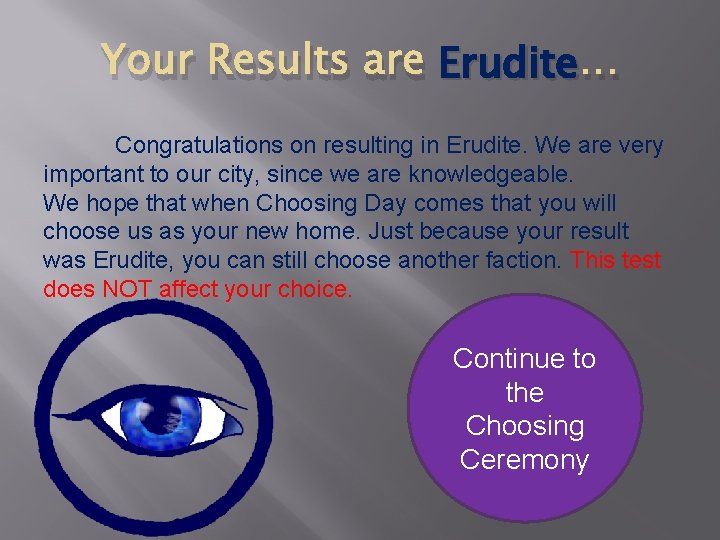 Your Results are Erudite…

Congratulations on resulting in Erudite. We are very important to our city, since we are knowledgeable.
We hope that when Choosing Day comes that you will choose us as your new home. Just because your result was Erudite, you can still choose another faction. This test does NOT affect your choice.

Continue to the Choosing Ceremony